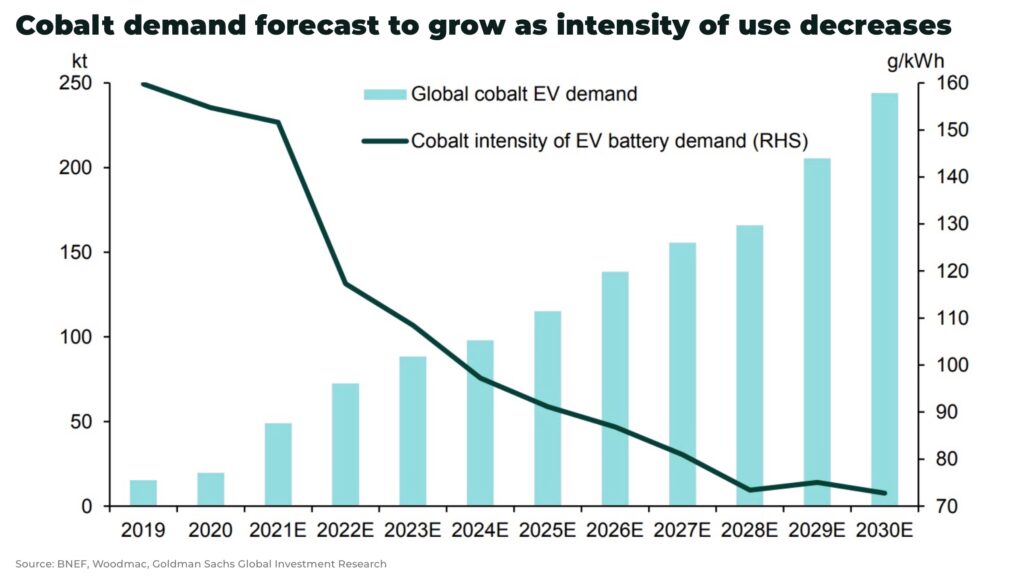 Cobalt demand forecast to grow as intensity of use decreases

kt

g/kWh

Global cobalt EV demand

Cobalt intensity of EV battery demand (RHS)

250
200
150
100
50
0

160
150
140
130
120
110
100
90
80
70

2019 2020 2021E 2022E 2023E 2024E 2025E 2026E 2027E 2028E 2029E 2030E

Source: BNEF, Woodmac, Goldman Sachs Global Investment Research